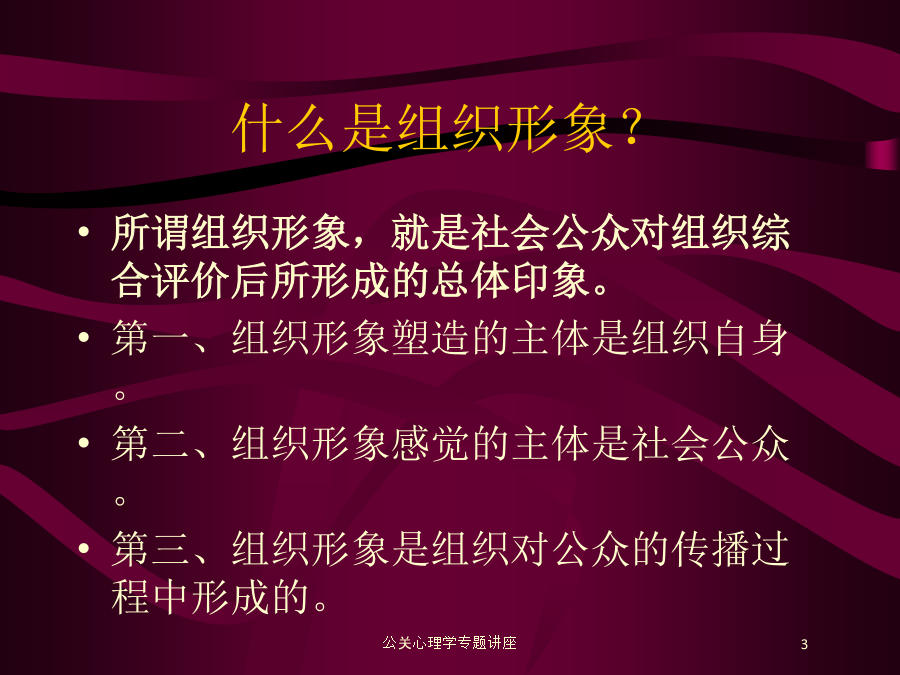 什么是组织形象？

• 所谓组织形象，就是社会公众对组织综合评价后所形成的总体印象。

• 第一、组织形象塑造的主体是组织自身。

• 第二、组织形象感觉的主体是社会公众。

• 第三、组织形象是组织对公众的传播过程中形成的。

公关心理学专题讲座

3